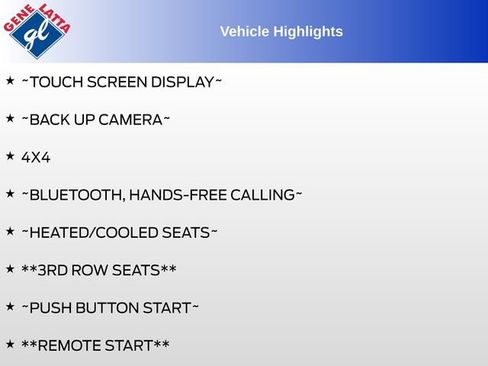 GENE LATTA
gl

Vehicle Highlights

★ ~TOUCH SCREEN DISPLAY~

★ ~BACK UP CAMERA~

★ 4X4

★ ~BLUETOOTH, HANDS-FREE CALLING~

★ ~HEATED/COOLED SEATS~

★ **3RD ROW SEATS**

★ ~PUSH BUTTON START~

★ **REMOTE START**